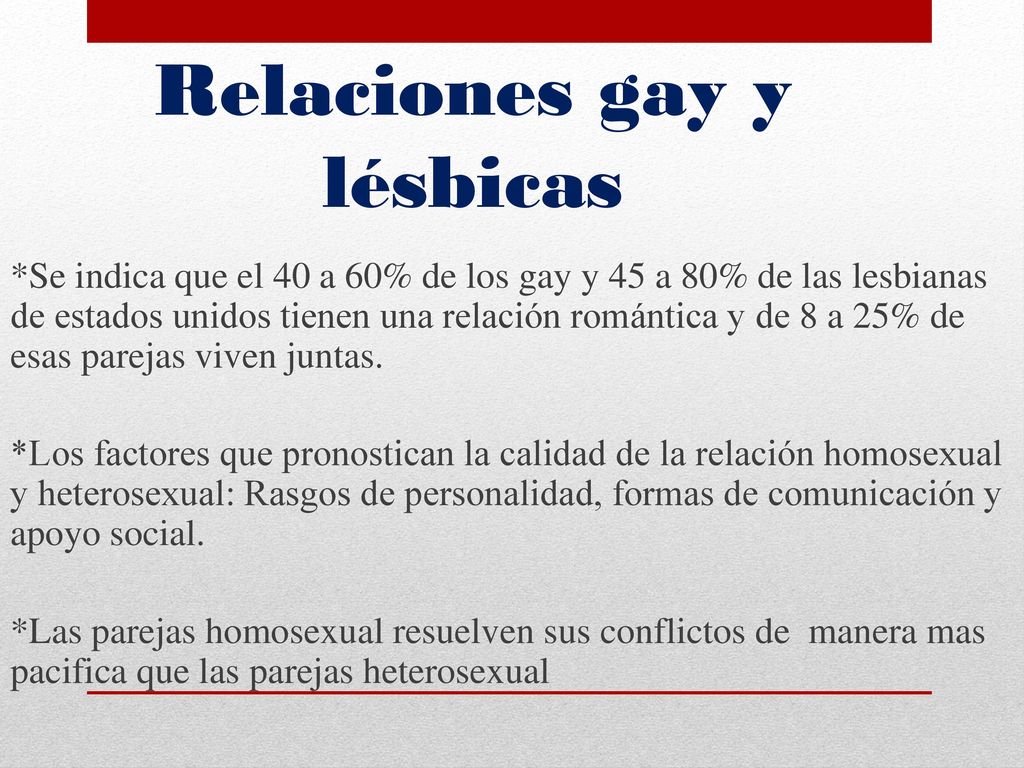 Relaciones gay y lésbicas

*Se indica que el 40 a 60% de los gay y 45 a 80% de las lesbianas de estados unidos tienen una relación romántica y de 8 a 25% de esas parejas viven juntas.

*Los factores que pronostican la calidad de la relación homosexual y heterosexual: Rasgos de personalidad, formas de comunicación y apoyo social.

*Las parejas homosexual resuelven sus conflictos de manera mas pacifica que las parejas heterosexual